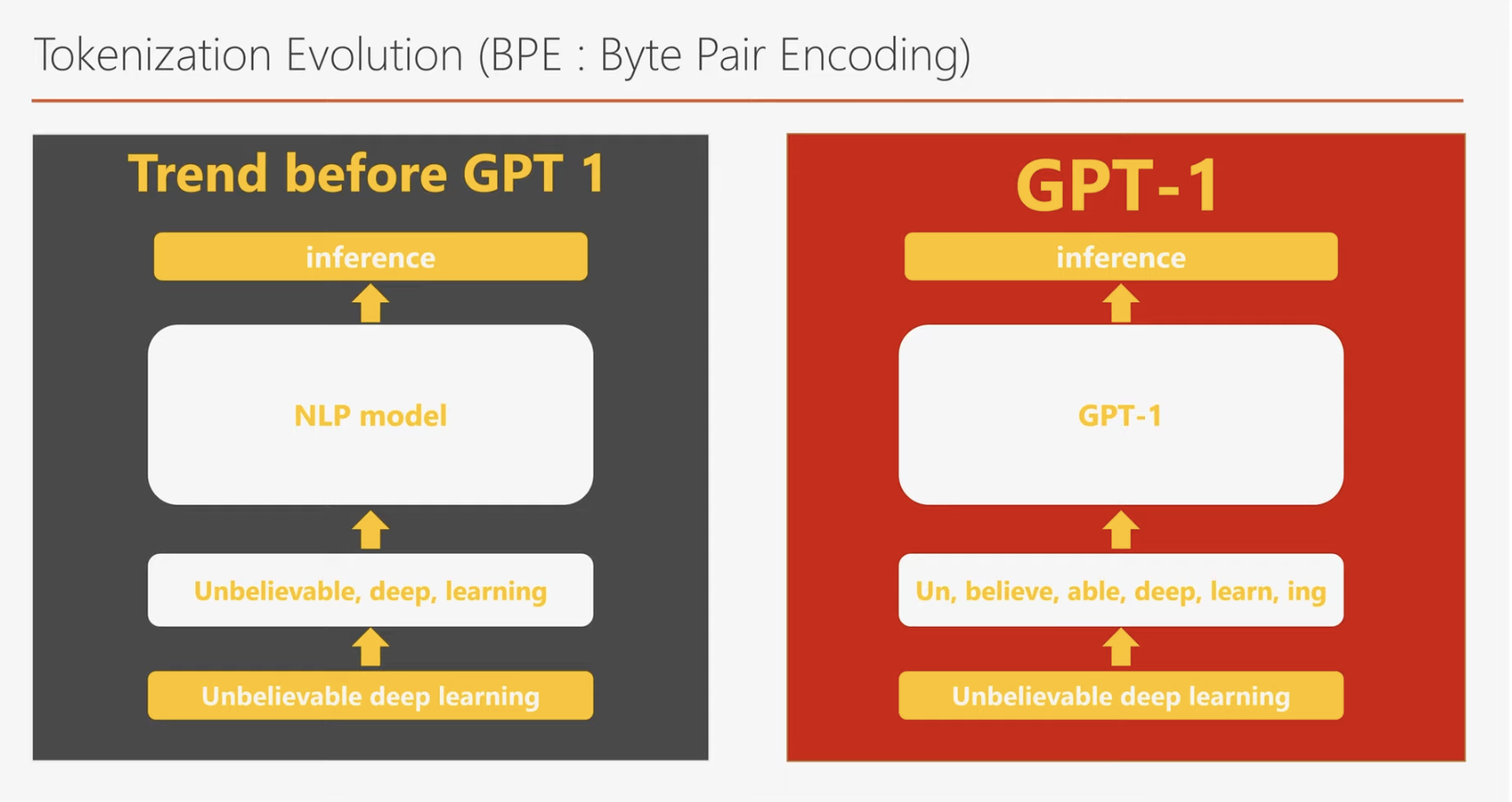 Tokenization Evolution (BPE : Byte Pair Encoding)

Trend before GPT 1

inference

NLP model

Unbelievable, deep, learning

Unbelievable deep learning

GPT-1

inference

GPT-1

Un, believe, able, deep, learn, ing

Unbelievable deep learning